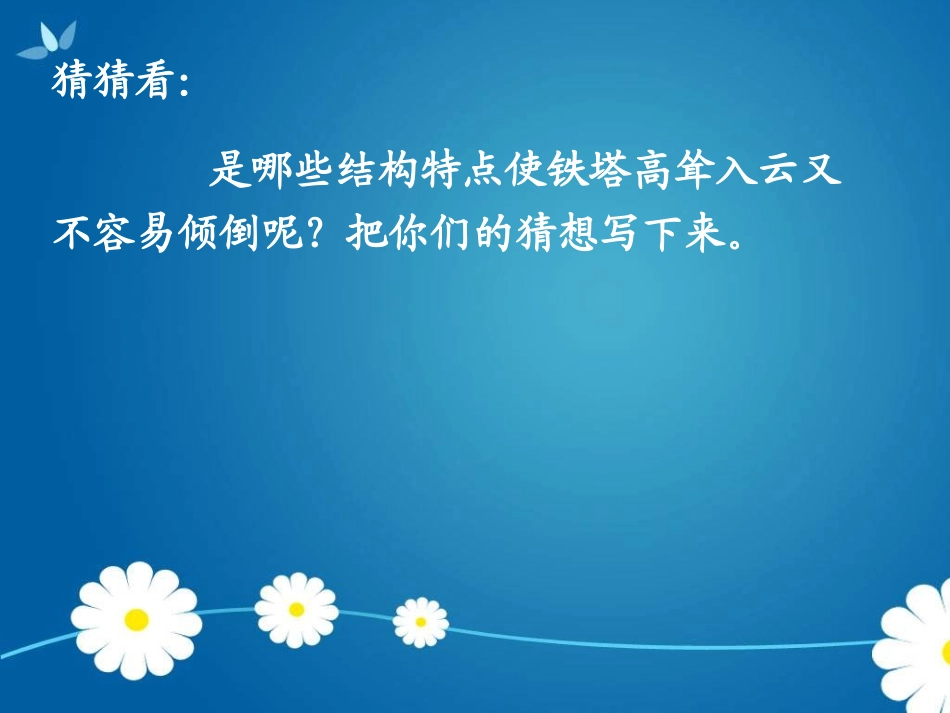 猜猜看：

是哪些结构特点使铁塔高耸入云又不容易倾倒呢？把你们的猜想写下来。